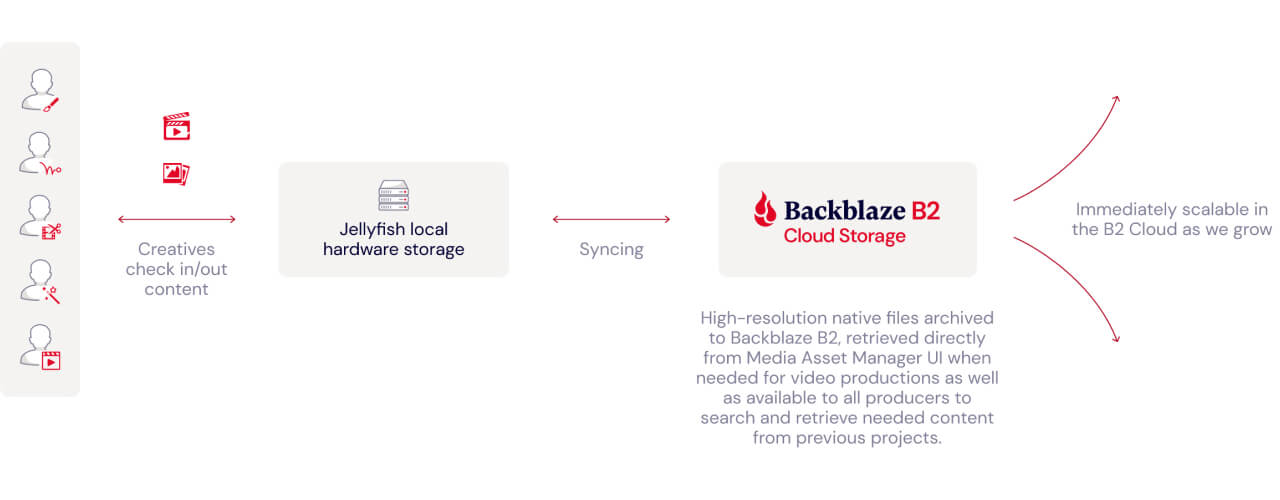 Creatives check in/out content

Jellyfish local hardware storage

Syncing

Backblaze B2
Cloud Storage

High-resolution native files archived to Backblaze B2, retrieved directly from Media Asset Manager UI when needed for video productions as well as available to all producers to search and retrieve needed content from previous projects.

Immediately scalable in the B2 Cloud as we grow